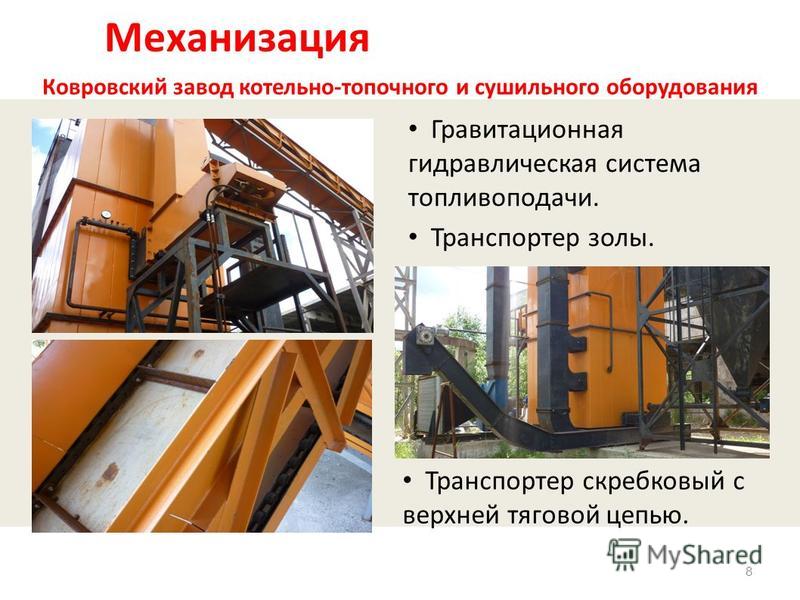 Механизация

Ковровский завод котельно-топочного и сушильного оборудования

• Гравитационная гидравлическая система топливоподачи.

• Транспортер золы.

• Транспортер скребковый с верхней тяговой цепью.

MyShared

8